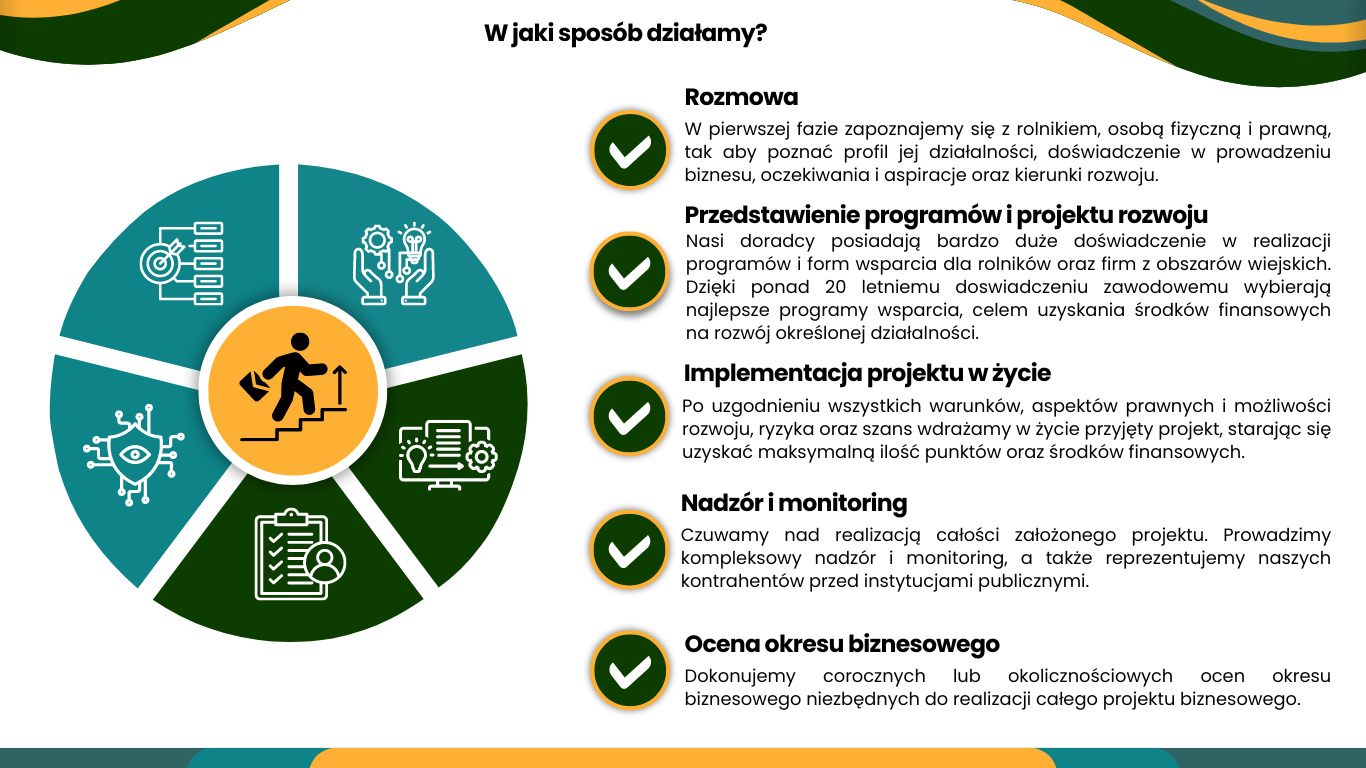 W jaki sposób działamy?

Rozmowa

W pierwszej fazie zapoznajemy się z rolnikiem, osobą fizyczną i prawną, tak aby poznać profil jej działalności, doświadczenie w prowadzeniu biznesu, oczekiwania i aspiracje oraz kierunki rozwoju.

Przedstawienie programów i projektu rozwoju

Nasi doradcy posiadają bardzo duże doświadczenie w realizacji programów i form wsparcia dla rolników oraz firm z obszarów wiejskich. Dzięki ponad 20 letniemu doswiadczeniu zawodowemu wybierają najlepsze programy wsparcia, celem uzyskania środków finansowych na rozwój określonej działalności.

Implementacja projektu w życie

Po uzgodnieniu wszystkich warunków, aspektów prawnych i możliwości rozwoju, ryzyka oraz szans wdrażamy w życie przyjęty projekt, starając się uzyskać maksymalną ilość punktów oraz środków finansowych.

Nadzór i monitoring

Czuwamy nad realizacją całości założonego projektu. Prowadzimy kompleksowy nadzór i monitoring, a także reprezentujemy naszych kontrahentów przed instytucjami publicznymi.

Ocena okresu biznesowego

Dokonujemy corocznych lub okolicznościowych ocen okresu biznesowego niezbędnych do realizacji całego projektu biznesowego.